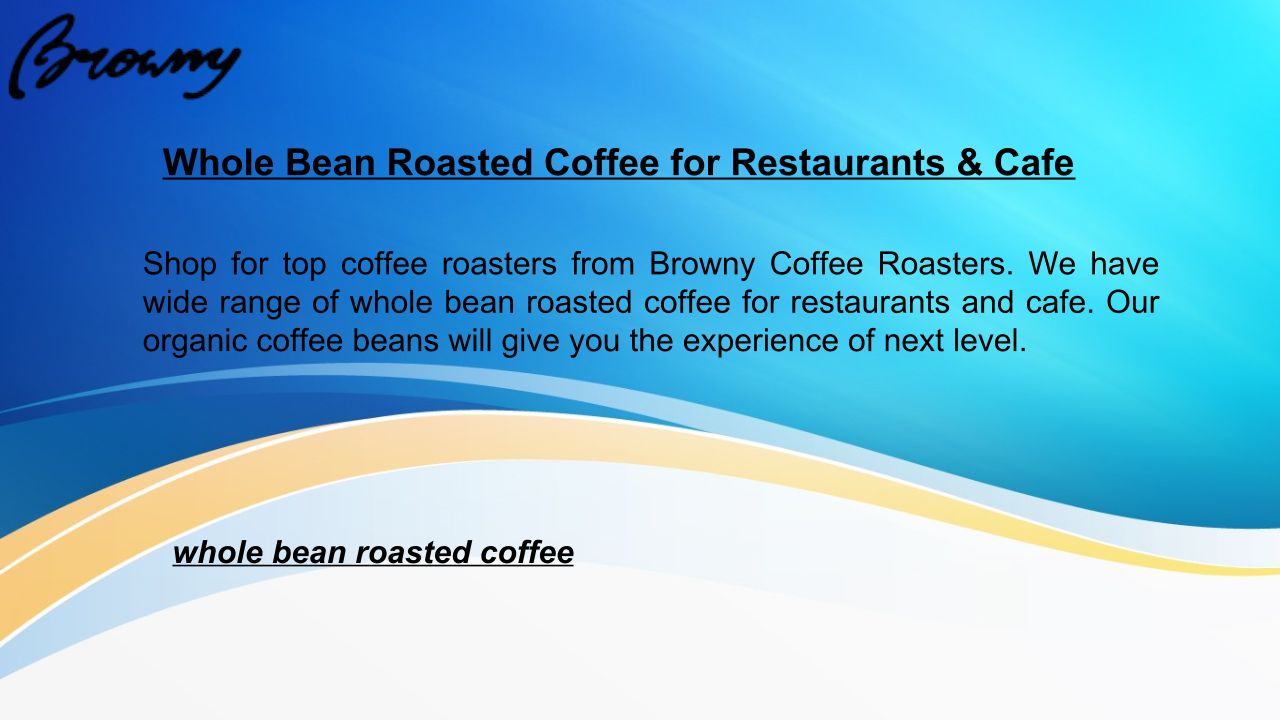 Browny

Whole Bean Roasted Coffee for Restaurants & Cafe

Shop for top coffee roasters from Browny Coffee Roasters. We have wide range of whole bean roasted coffee for restaurants and cafe. Our organic coffee beans will give you the experience of next level.

whole bean roasted coffee